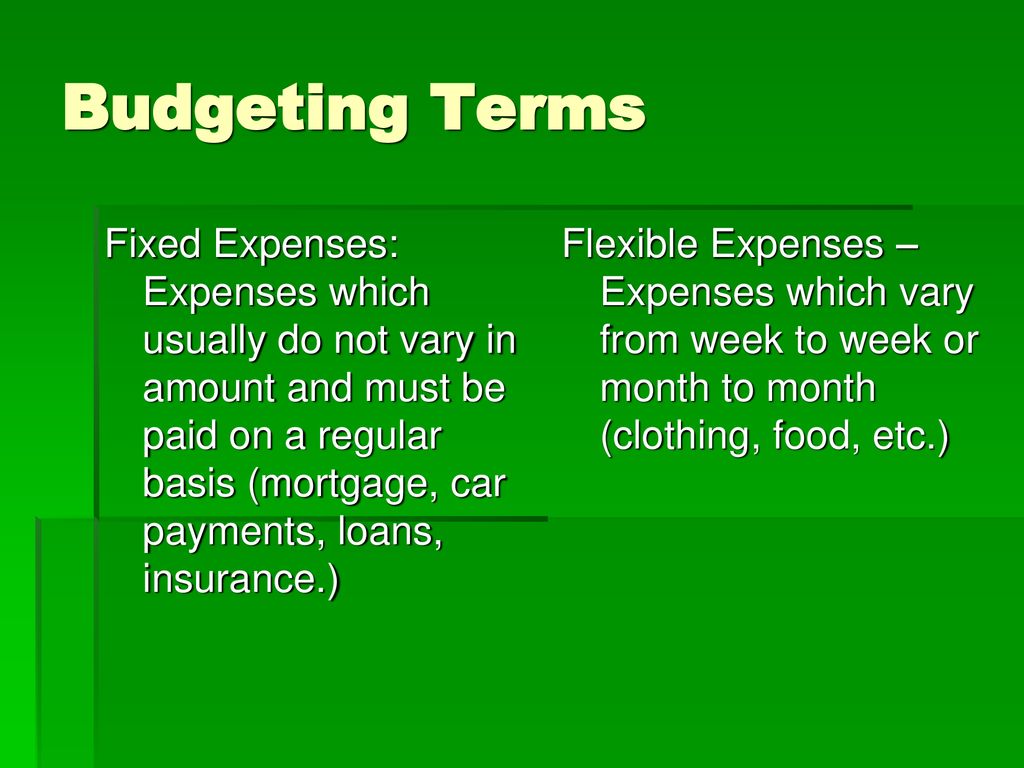 Budgeting Terms

Fixed Expenses: Expenses which usually do not vary in amount and must be paid on a regular basis (mortgage, car payments, loans, insurance.)

Flexible Expenses – Expenses which vary from week to week or month to month (clothing, food, etc.)